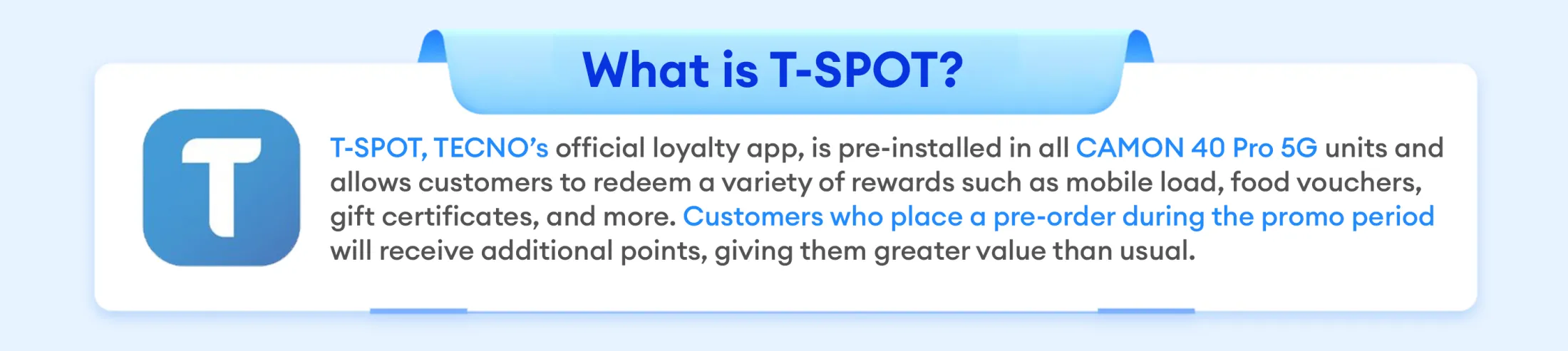 What is T-SPOT?

T

T-SPOT, TECNO's official loyalty app, is pre-installed in all CAMON 40 Pro 5G units and allows customers to redeem a variety of rewards such as mobile load, food vouchers, gift certificates, and more. Customers who place a pre-order during the promo period will receive additional points, giving them greater value than usual.